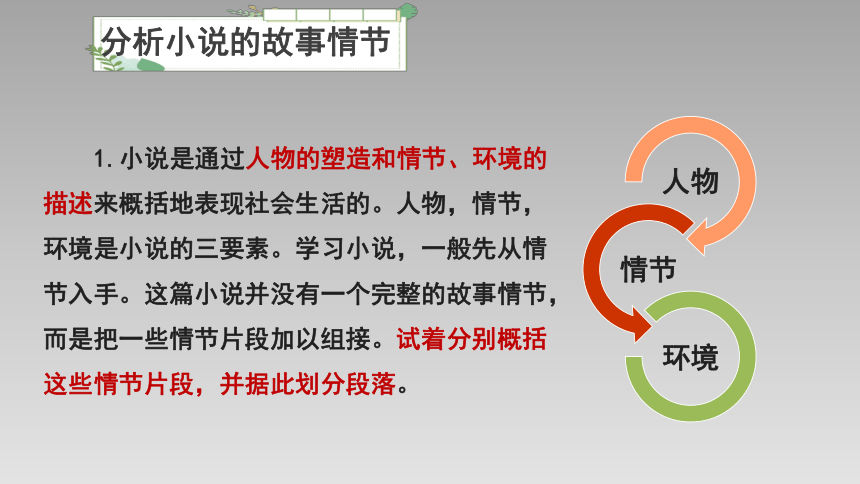 分析小说的故事情节

1. 小说是通过人物的塑造和情节、环境的描述来概括地表现社会生活的。人物，情节，环境是小说的三要素。学习小说，一般先从情节入手。这篇小说并没有一个完整的故事情节，而是把一些情节片段加以组接。试着分别概括这些情节片段，并据此划分段落。

人物

情节

环境